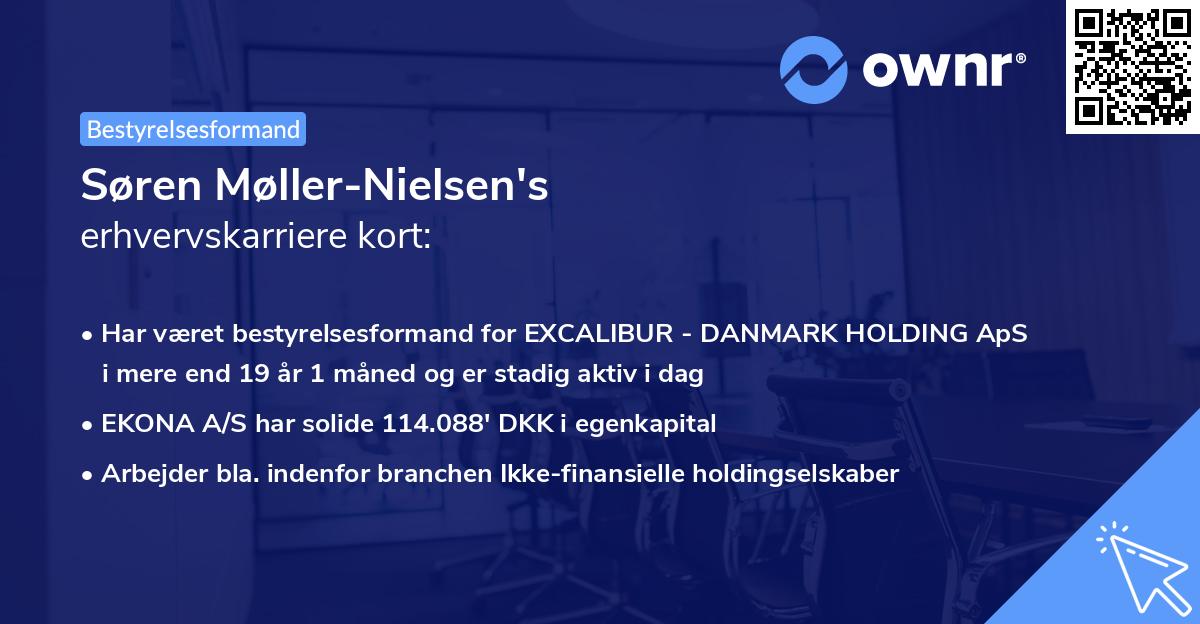 ownr®

Bestyrelsesformand

Søren Møller-Nielsen's
erhvervskarriere kort:

• Har været bestyrelsesformand for EXCALIBUR - DANMARK HOLDING ApS i mere end 19 år 1 måned og er stadig aktiv i dag
• EKONA A/S har solide 114.088' DKK i egenkapital
• Arbejder bla. indenfor branchen Ikke-finansielle holdingselskaber